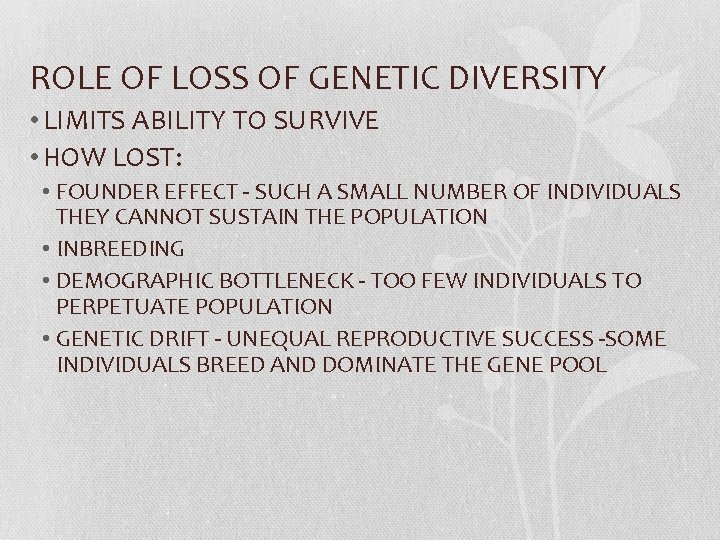 ROLE OF LOSS OF GENETIC DIVERSITY

• LIMITS ABILITY TO SURVIVE

• HOW LOST:

• FOUNDER EFFECT - SUCH A SMALL NUMBER OF INDIVIDUALS THEY CANNOT SUSTAIN THE POPULATION

• INBREEDING

• DEMOGRAPHIC BOTTLENECK - TOO FEW INDIVIDUALS TO PERPETUATE POPULATION

• GENETIC DRIFT - UNEQUAL REPRODUCTIVE SUCCESS -SOME INDIVIDUALS BREED AND DOMINATE THE GENE POOL